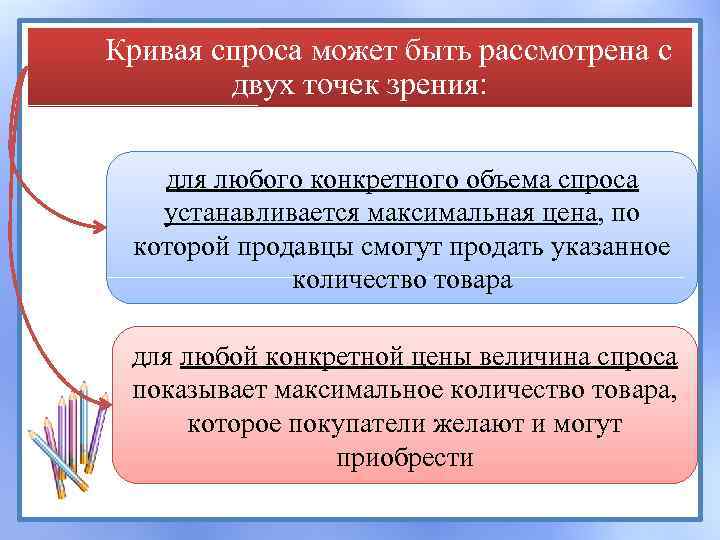 Кривая спроса может быть рассмотрена с двух точек зрения:

для любого конкретного объема спроса устанавливается максимальная цена, по которой продавцы смогут продать указанное количество товара

для любой конкретной цены величина спроса показывает максимальное количество товара, которое покупатели желают и могут приобрести